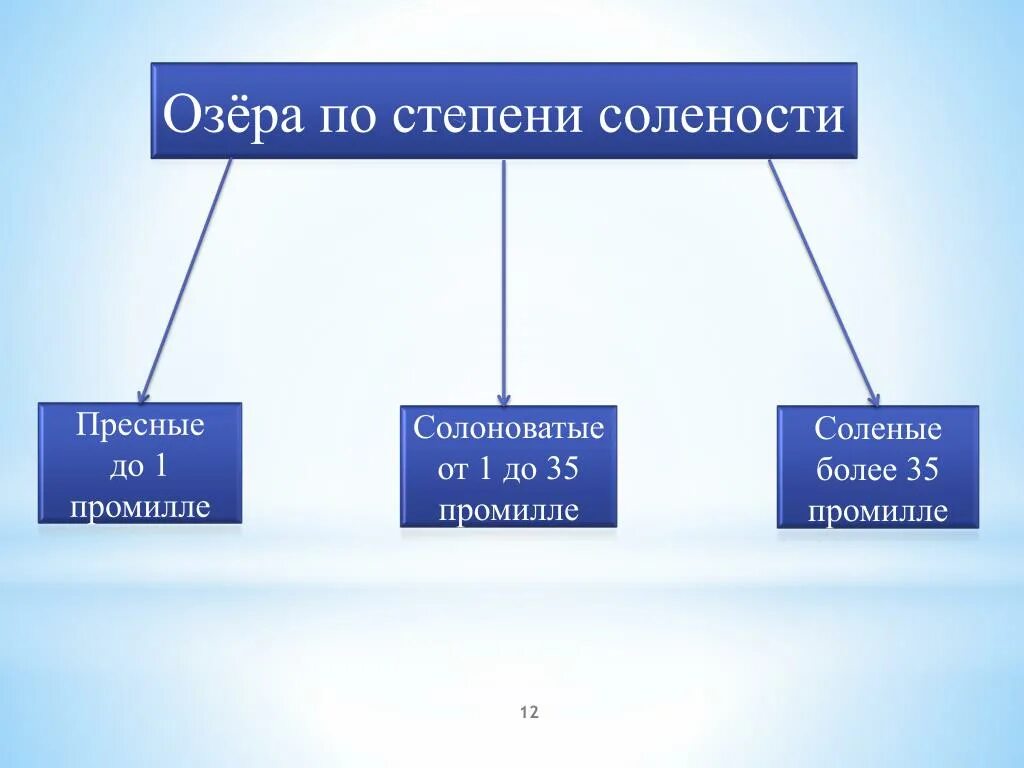 Озёра по степени солености

Пресные до 1 промилле

Солоноватые от 1 до 35 промилле

Соленые более 35 промилле

12